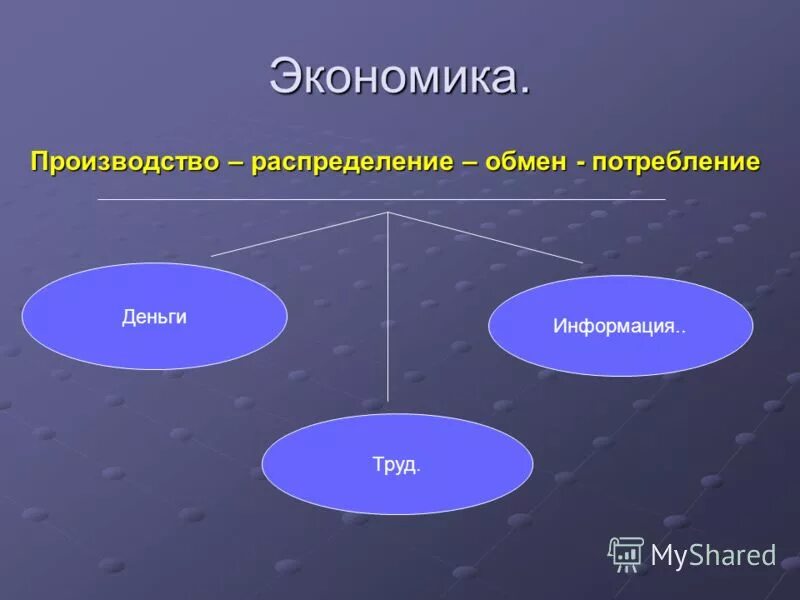 Экономика.

Производство – распределение – обмен - потребление

Деньги

Информация..

Труд.

MyShared